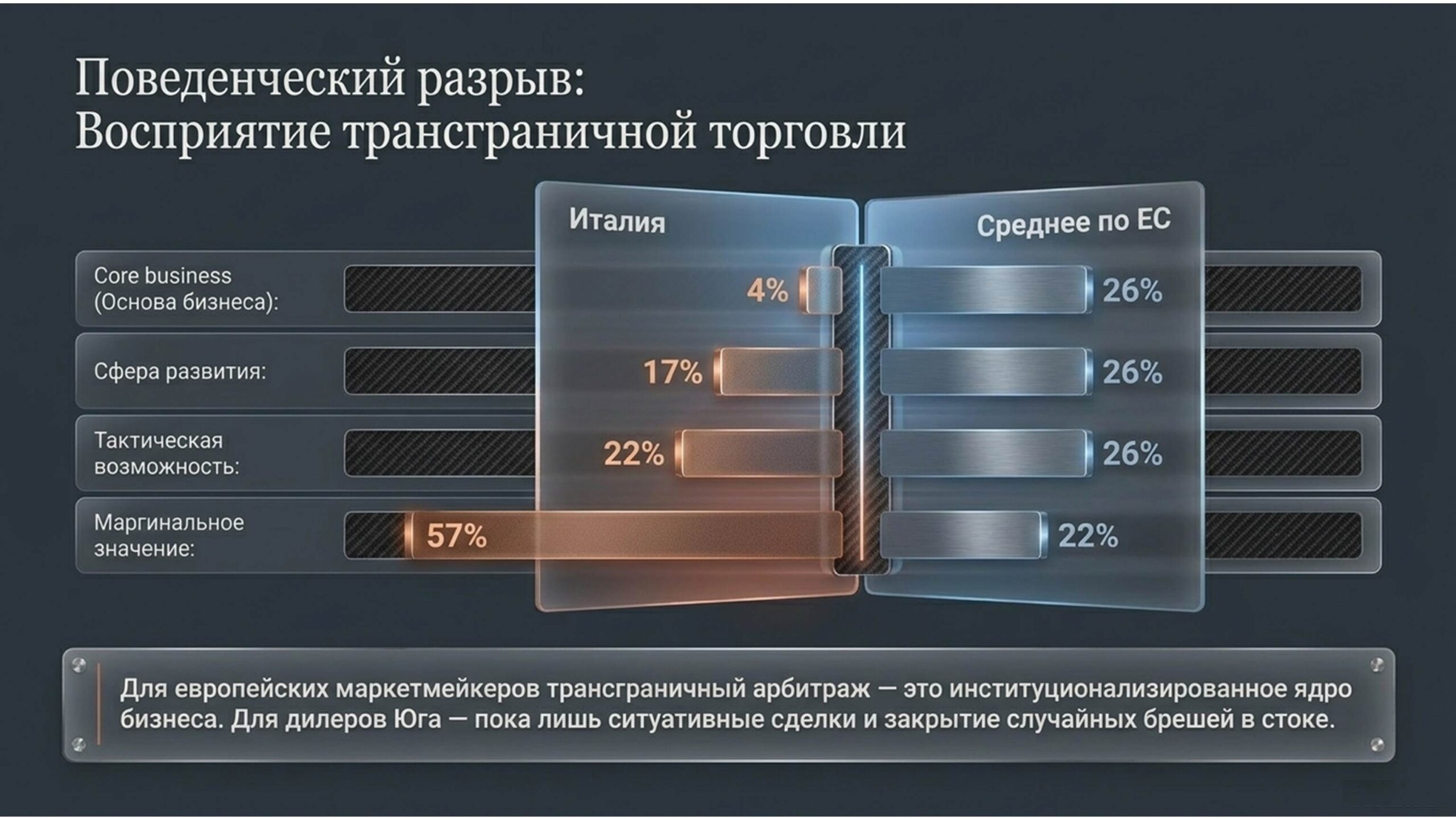 Поведенческий разрыв:
Восприятие трансграничной торговли

| | Италия | Среднее по ЕС |
|---|---|---|
| Core business (Основа бизнеса): | 4% | 26% |
| Сфера развития: | 17% | 26% |
| Тактическая возможность: | 22% | 26% |
| Маргинальное значение: | 57% | 22% |

Для европейских маркетмейкеров трансграничный арбитраж — это институционализированное ядро бизнеса. Для дилеров Юга — пока лишь ситуативные сделки и закрытие случайных брешей в стоке.